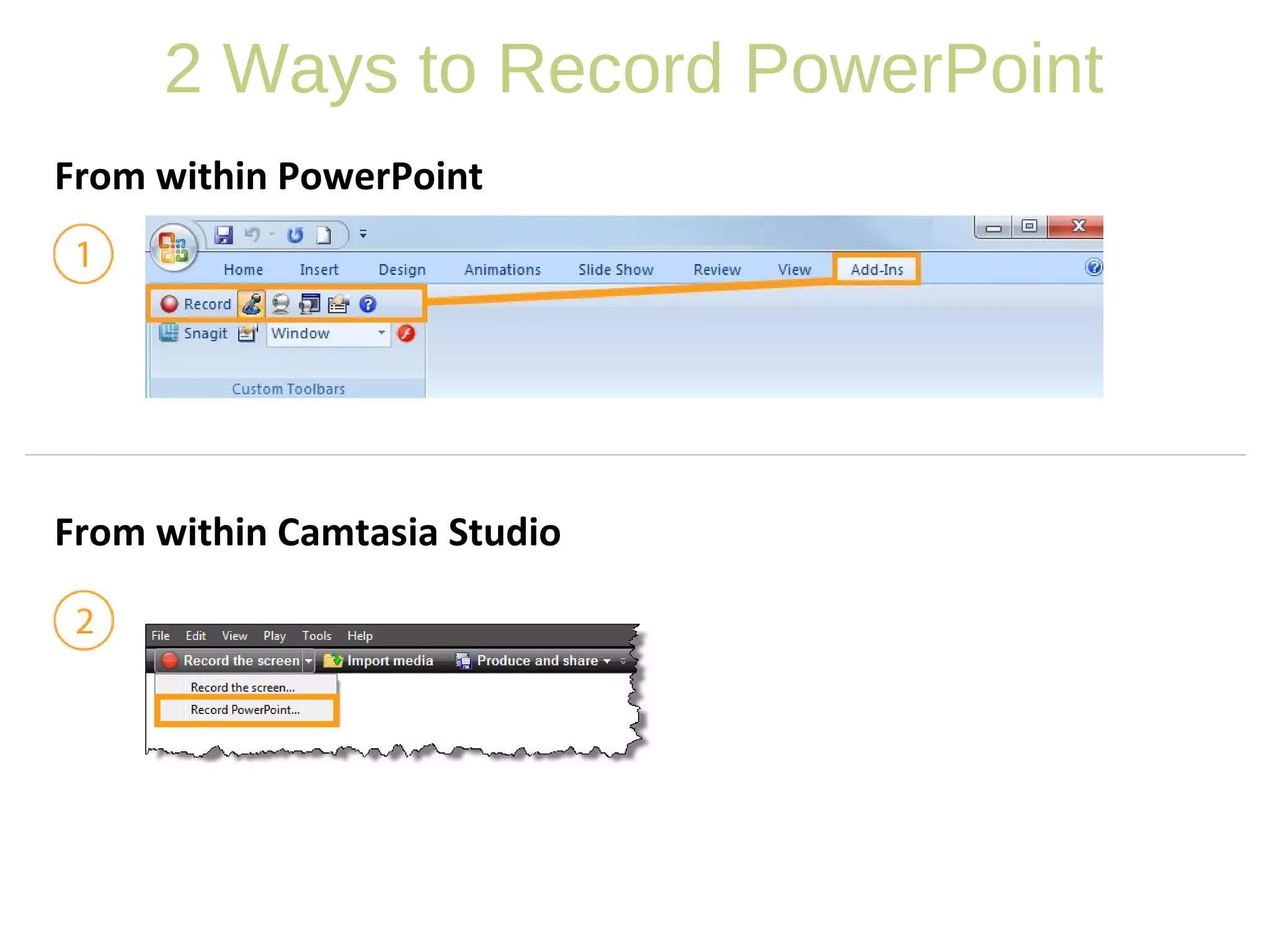 2 Ways to Record PowerPoint

From within PowerPoint

1

Home Insert Design Animations Slide Show Review View Add-Ins

Record

Snagit Window

Custom Toolbars

From within Camtasia Studio

2

File Edit View Play Tools Help

Record the screen Import media Produce and share

Record the screen...

Record PowerPoint...